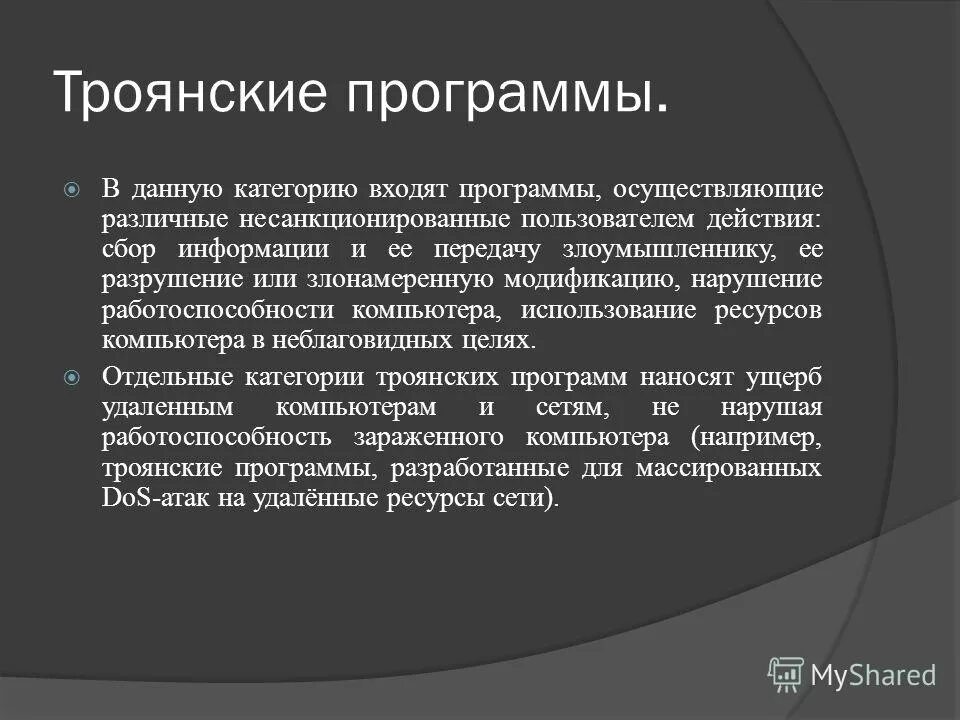 Троянские программы.

В данную категорию входят программы, осуществляющие различные несанкционированные пользователем действия: сбор информации и ее передачу злоумышленнику, ее разрушение или злонамеренную модификацию, нарушение работоспособности компьютера, использование ресурсов компьютера в неблаговидных целях.

Отдельные категории троянских программ наносят ущерб удаленным компьютерам и сетям, не нарушая работоспособность зараженного компьютера (например, троянские программы, разработанные для массированных DoS-атак на удалённые ресурсы сети).

MyShared